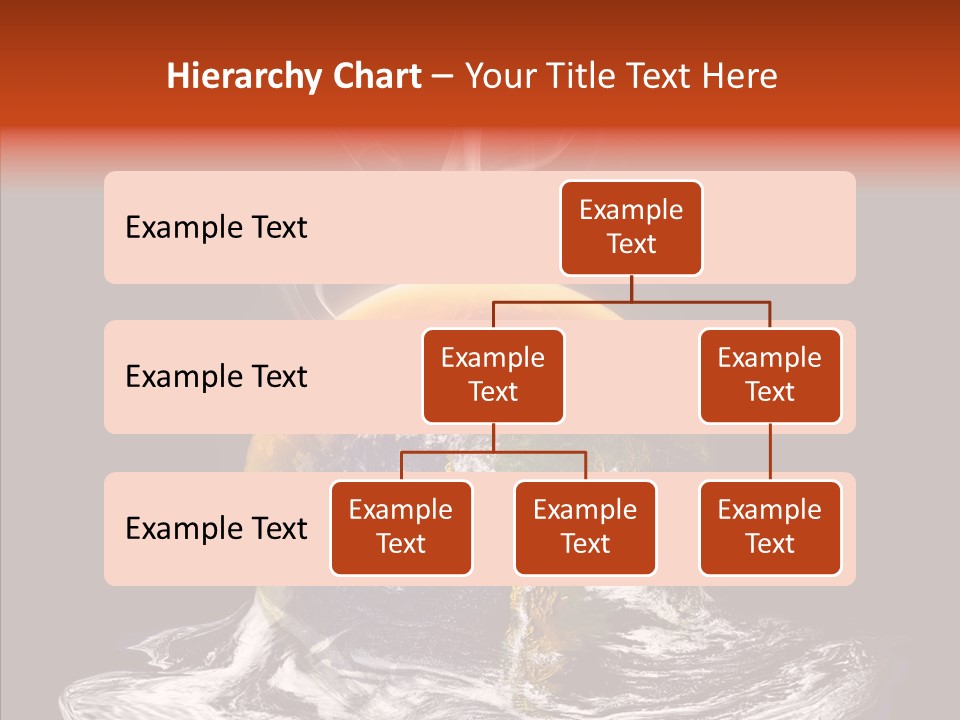 Hierarchy Chart – Your Title Text Here

Example Text

Example Text

Example Text

Example Text

Example Text

Example Text

Example Text

Example Text

Example Text